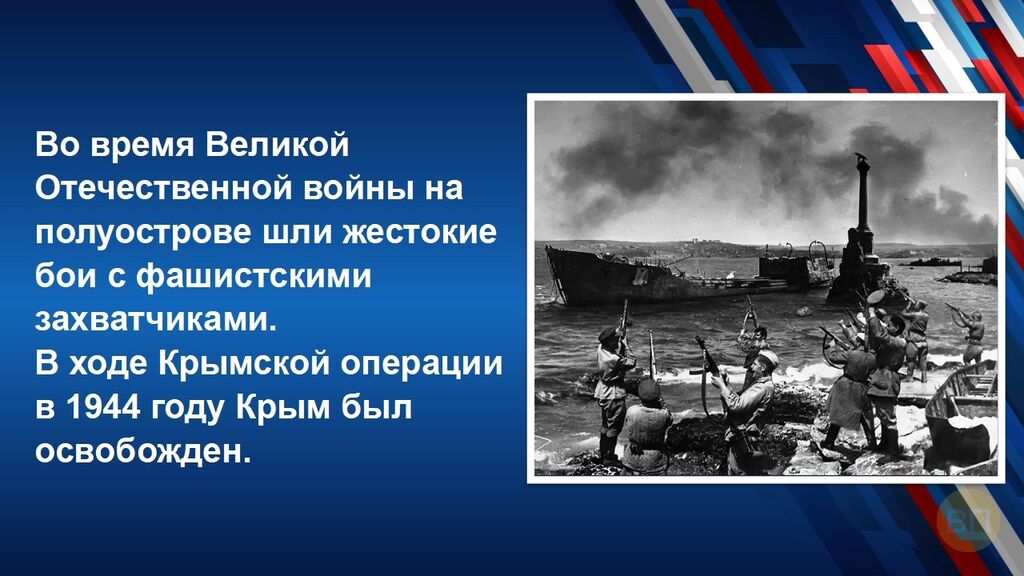 Во время Великой Отечественной войны на полуострове шли жестокие бои с фашистскими захватчиками.
В ходе Крымской операции в 1944 году Крым был освобожден.

ВП